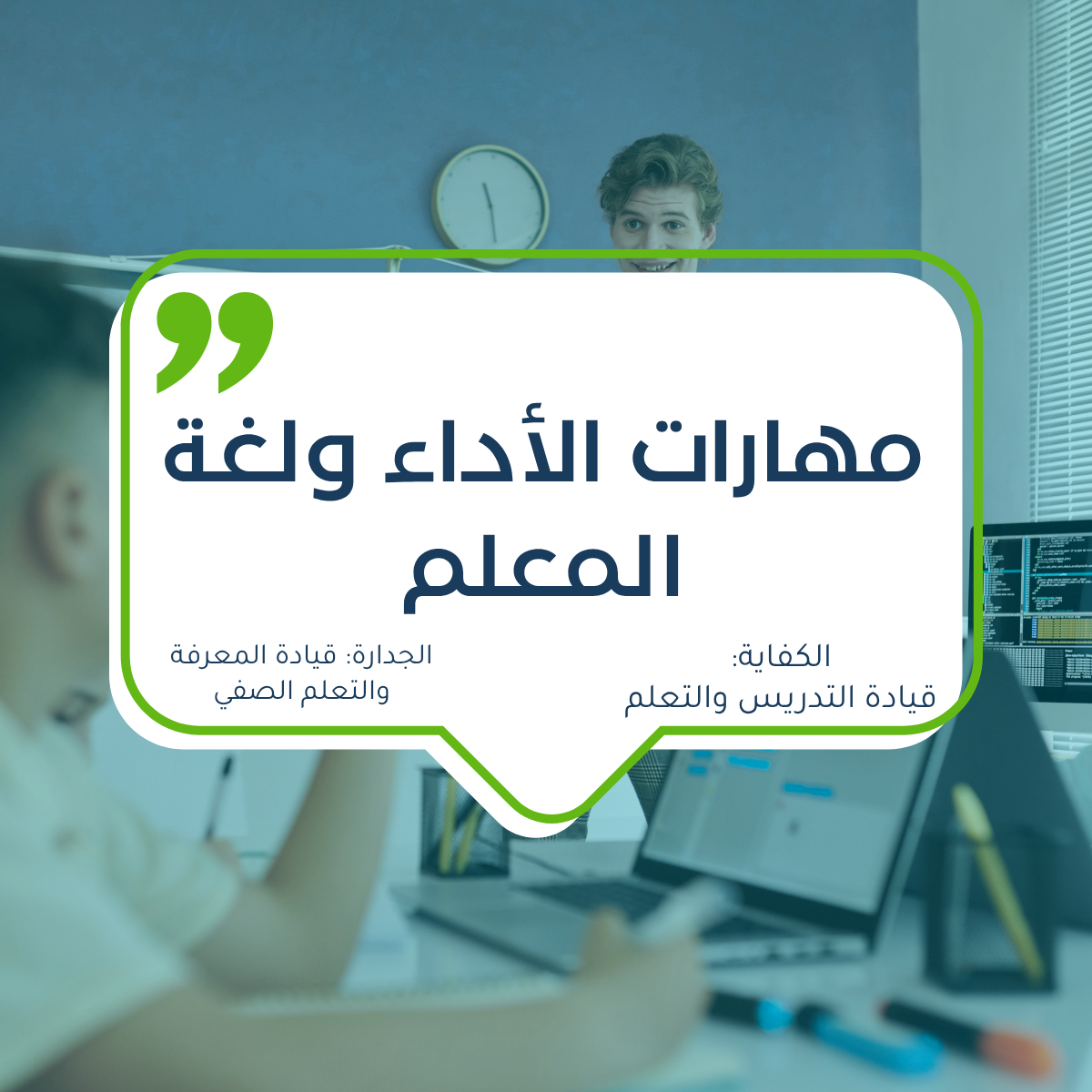 مهارات الأداء ولغة المعلم

الكفاية:
قيادة التدريس والتعلم

الجدارة: قيادة المعرفة والتعلم الصفي